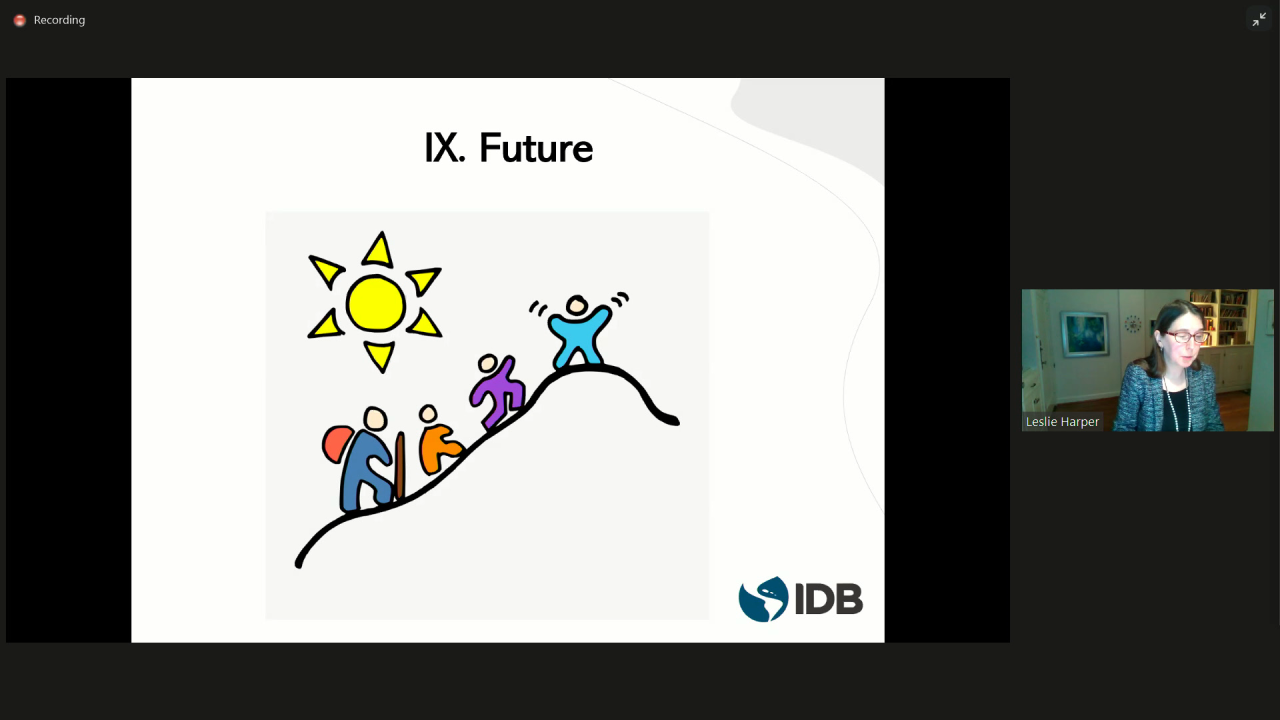 Recording

IX. Future

IDB

Leslie Harper